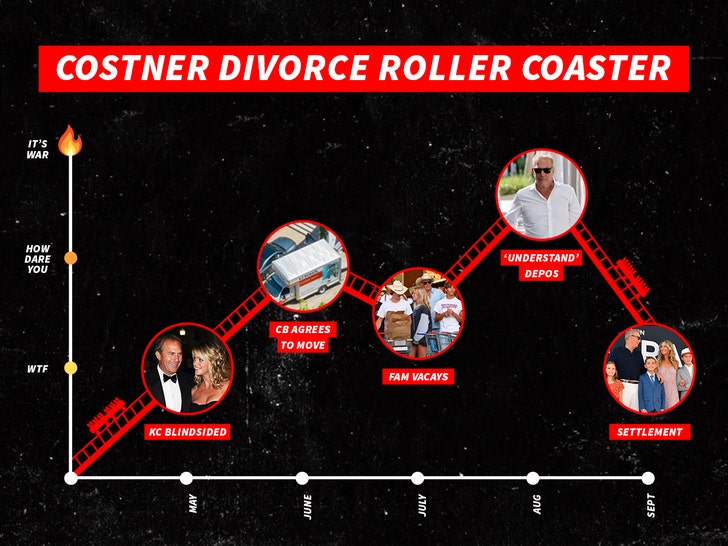 COSTNER DIVORCE ROLLER COASTER

IT'S WAR

HOW DARE YOU

WTF

KC BLINDSIDED

CB AGREES TO MOVE

FAM VACAYS

'UNDERSTAND' DEPOS

SETTLEMENT

MAY

JUNE

JULY

AUG

SEPT